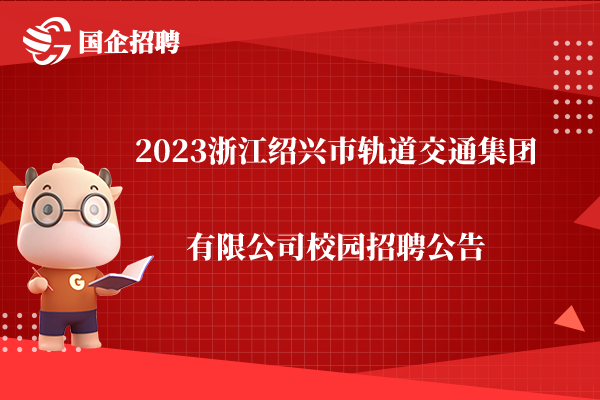 国企招聘

2023浙江绍兴市轨道交通集团

有限公司校园招聘公告

G